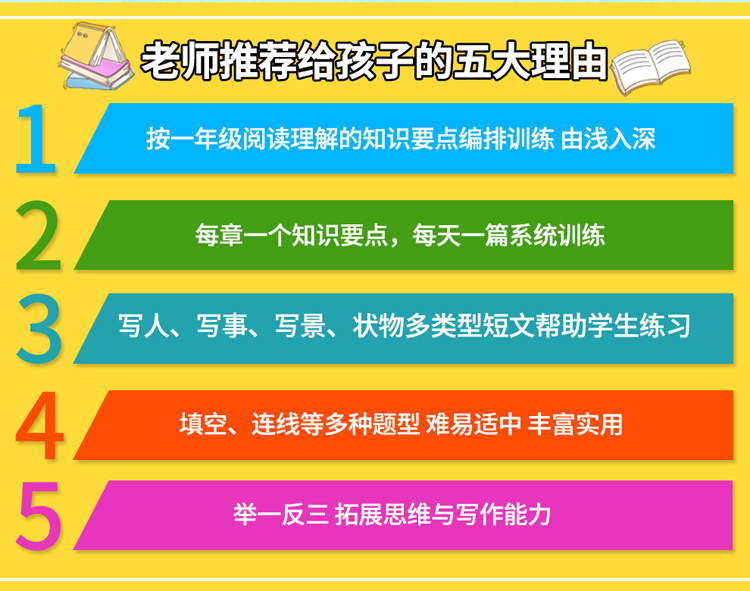 老师推荐给孩子的五大理由

1 按一年级阅读理解的知识要点编排训练 由浅入深

2 每章一个知识要点，每天一篇系统训练

3 写人、写事、写景、状物多类型短文帮助学生练习

4 填空、连线等多种题型 难易适中 丰富实用

5 举一反三 拓展思维与写作能力